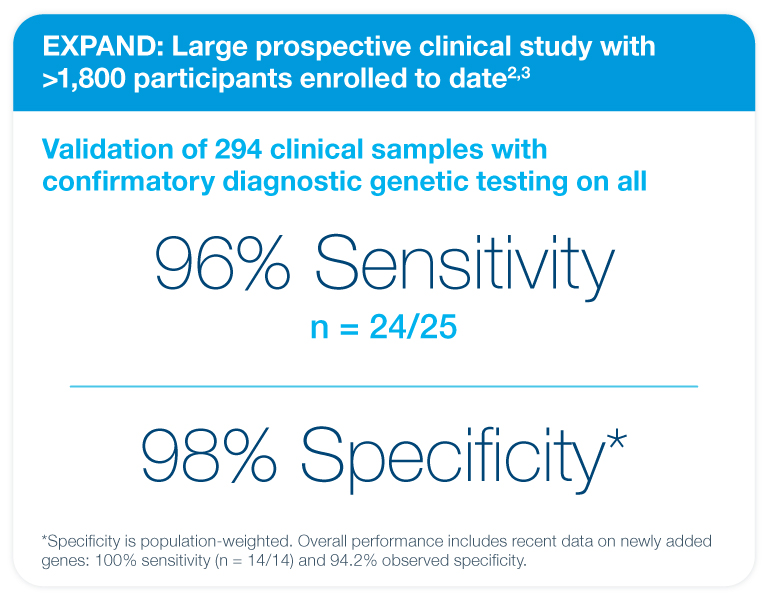 EXPAND: Large prospective clinical study with >1,800 participants enrolled to date$^{2,3}$

Validation of 294 clinical samples with confirmatory diagnostic genetic testing on all

96% Sensitivity

n = 24/25

98% Specificity*

*Specificity is population-weighted. Overall performance includes recent data on newly added genes: 100% sensitivity (n = 14/14) and 94.2% observed specificity.